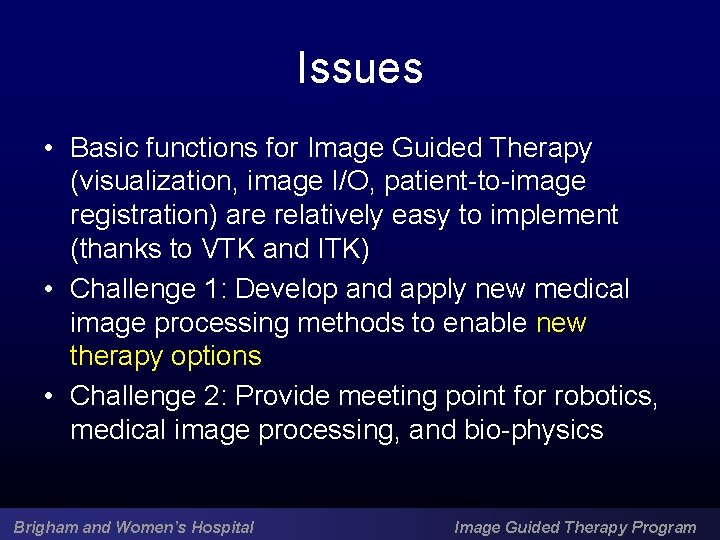 Issues

• Basic functions for Image Guided Therapy (visualization, image I/O, patient-to-image registration) are relatively easy to implement (thanks to VTK and ITK)

• Challenge 1: Develop and apply new medical image processing methods to enable new therapy options

• Challenge 2: Provide meeting point for robotics, medical image processing, and bio-physics

Brigham and Women's Hospital

Image Guided Therapy Program